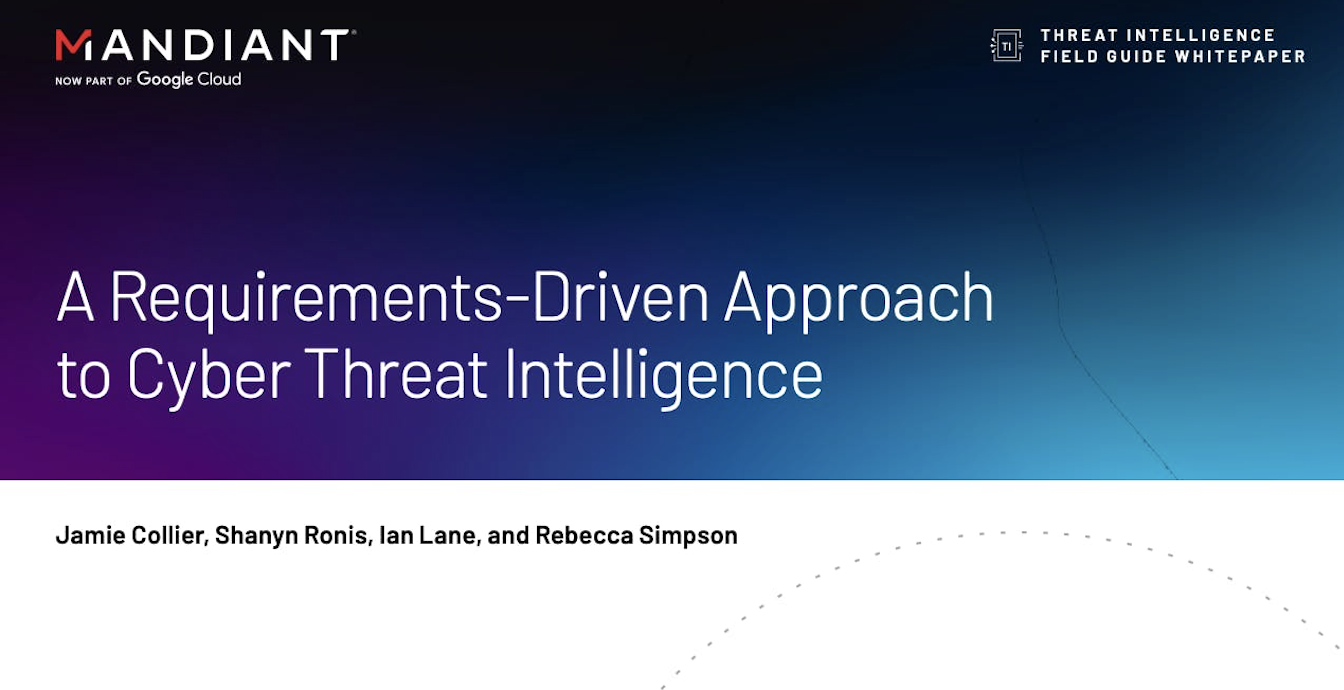 MANDIANT®
NOW PART OF Google Cloud

TI THREAT INTELLIGENCE FIELD GUIDE WHITEPAPER

A Requirements-Driven Approach to Cyber Threat Intelligence

Jamie Collier, Shanyn Ronis, Ian Lane, and Rebecca Simpson